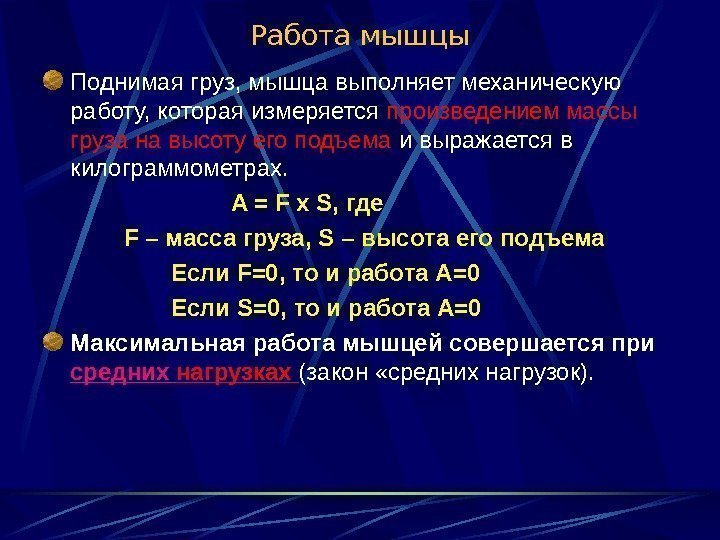 Работа мышцы

Поднимая груз, мышца выполняет механическую работу, которая измеряется произведением массы груза на высоту его подъема и выражается в килограммометрах.

A = F x S, где

F – масса груза, S – высота его подъема

Если F=0, то и работа A=0

Если S=0, то и работа A=0

Максимальная работа мышцей совершается при средних нагрузках (закон «средних нагрузок).